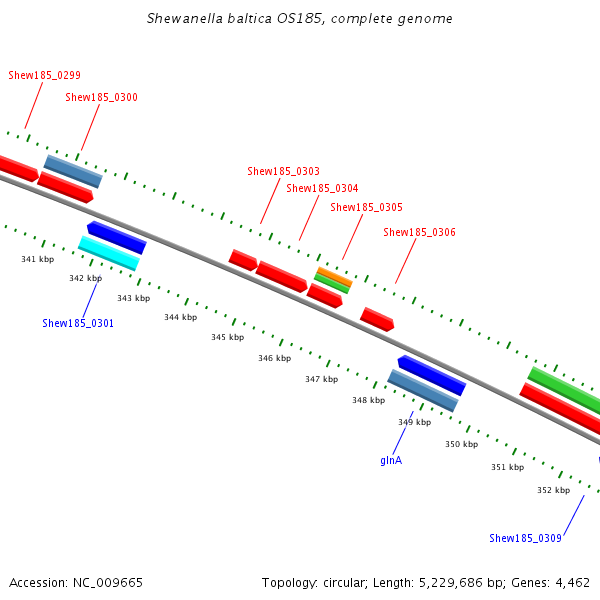 Shewanella baltica OS185, complete genome

Shew185_0299
Shew185_0300
Shew185_0303
Shew185_0304
Shew185_0305
Shew185_0306

341 kbp
342 kbp
343 kbp
344 kbp
345 kbp
346 kbp
347 kbp
348 kbp
349 kbp
350 kbp
351 kbp
352 kbp

Shew185_0301
glnA
Shew185_0309

Accession: NC_009665
Topology: circular; Length: 5,229,686 bp; Genes: 4,462